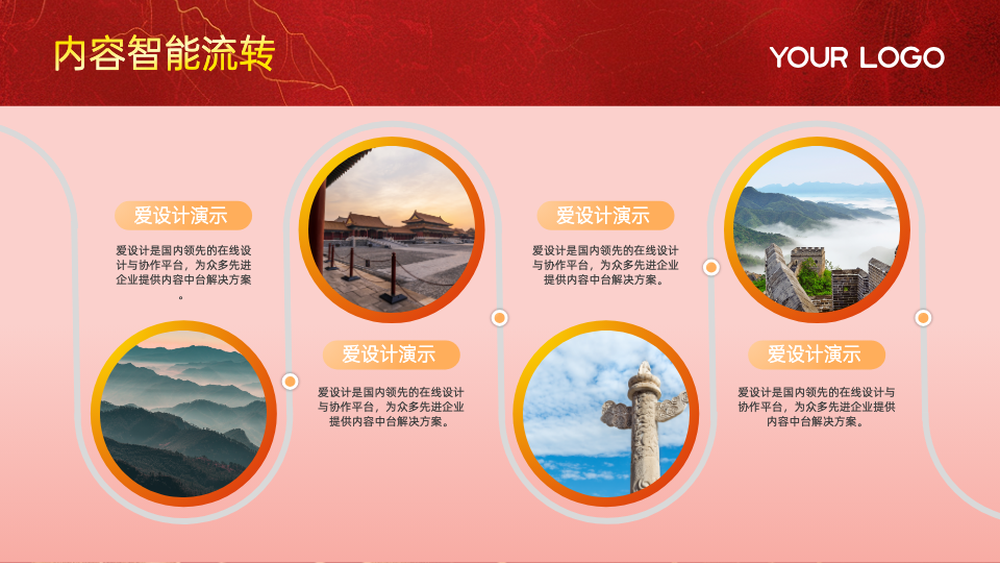 内容智能流转

YOUR LOGO

爱设计演示

爱设计是国内领先的在线设计与协作平台，为众多先进企业提供内容中台解决方案。

爱设计演示

爱设计是国内领先的在线设计与协作平台，为众多先进企业提供内容中台解决方案。

爱设计演示

爱设计是国内领先的在线设计与协作平台，为众多先进企业提供内容中台解决方案。

爱设计演示

爱设计是国内领先的在线设计与协作平台，为众多先进企业提供内容中台解决方案。